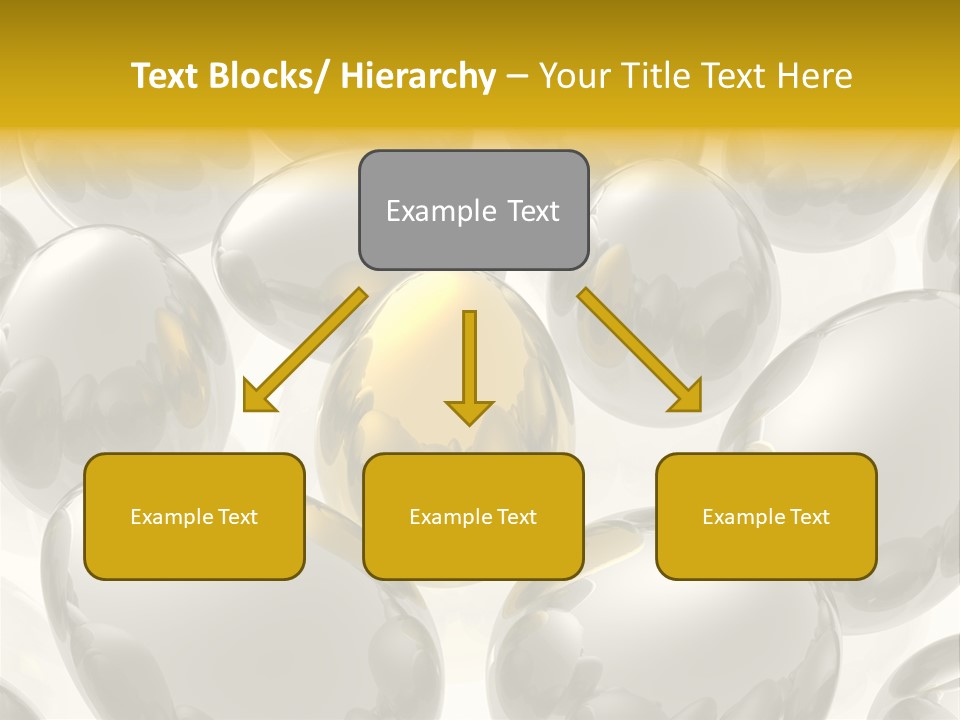 Text Blocks/ Hierarchy – Your Title Text Here

Example Text

Example Text

Example Text

Example Text